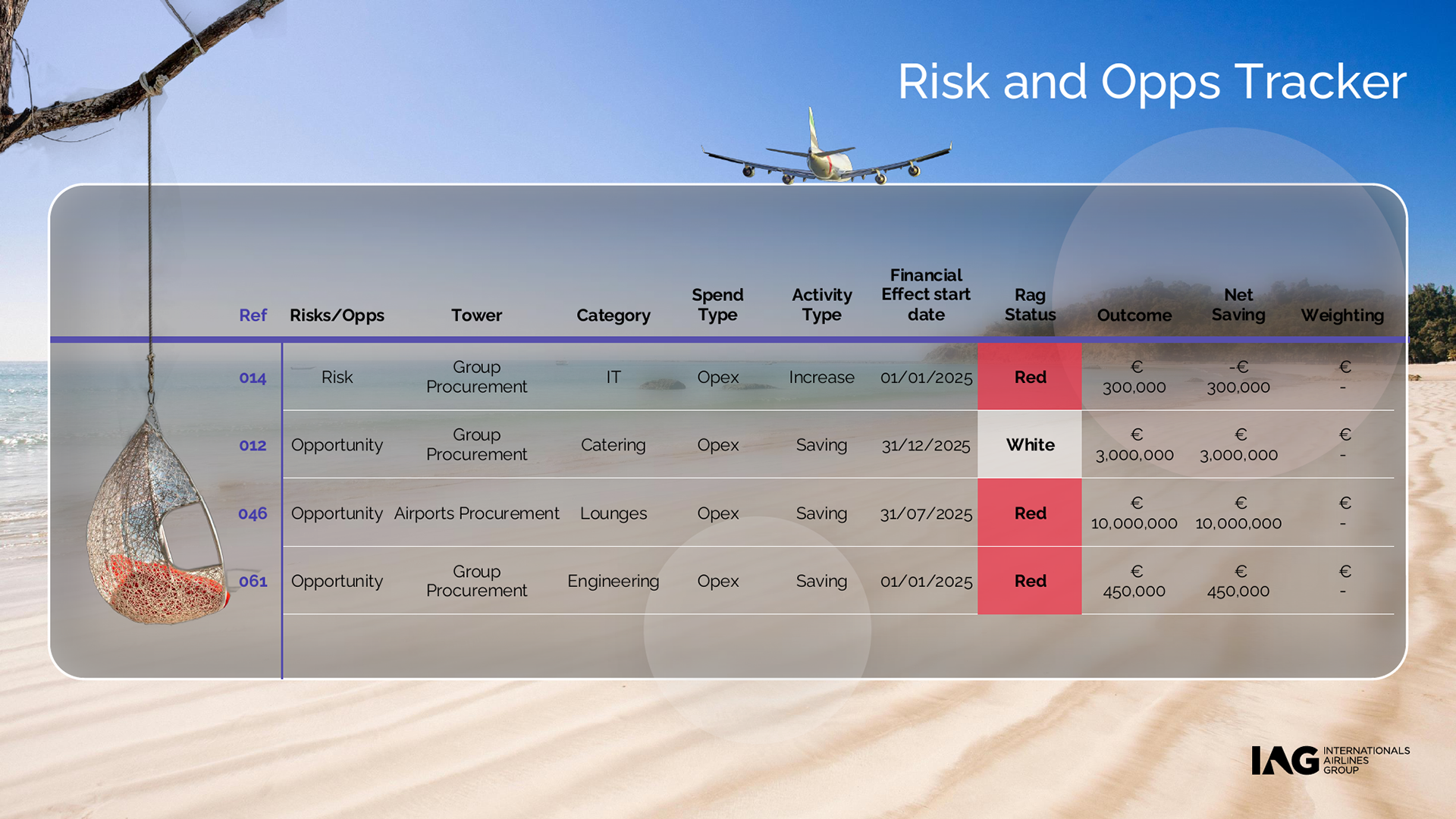 Risk and Opps Tracker

| Ref | Risks/Opps | Tower | Category | Spend Type | Activity Type | Financial Effect start date | Rag Status | Outcome | Net Saving | Weighting |
|---|---|---|---|---|---|---|---|---|---|---|
| 014 | Risk | Group Procurement | IT | Opex | Increase | 01/01/2025 | Red | € 300,000 | -€ 300,000 | € - |
| 012 | Opportunity | Group Procurement | Catering | Opex | Saving | 31/12/2025 | White | € 3,000,000 | € 3,000,000 | € - |
| 046 | Opportunity | Airports Procurement | Lounges | Opex | Saving | 31/07/2025 | Red | € 10,000,000 | € 10,000,000 | € - |
| 061 | Opportunity | Group Procurement | Engineering | Opex | Saving | 01/01/2025 | Red | € 450,000 | € 450,000 | € - |

IAG INTERNATIONALS AIRLINES GROUP